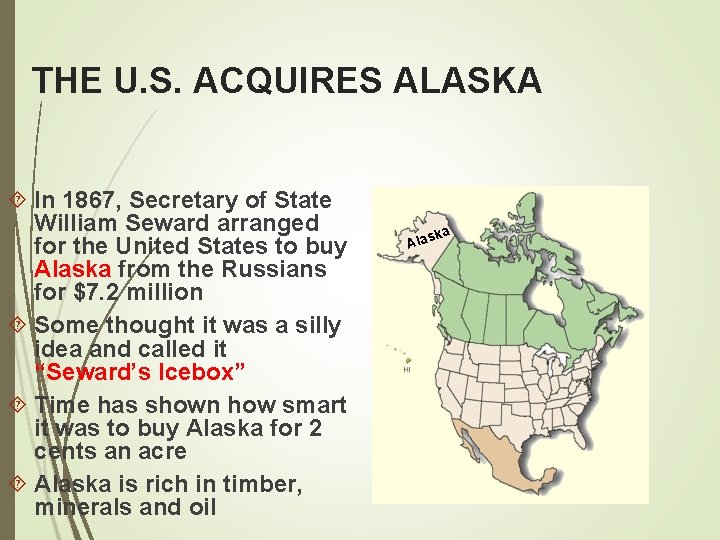 THE U.S. ACQUIRES ALASKA

In 1867, Secretary of State William Seward arranged for the United States to buy Alaska from the Russians for $7.2 million

Some thought it was a silly idea and called it "Seward's Icebox"

Time has shown how smart it was to buy Alaska for 2 cents an acre

Alaska is rich in timber, minerals and oil

Alaska

HI